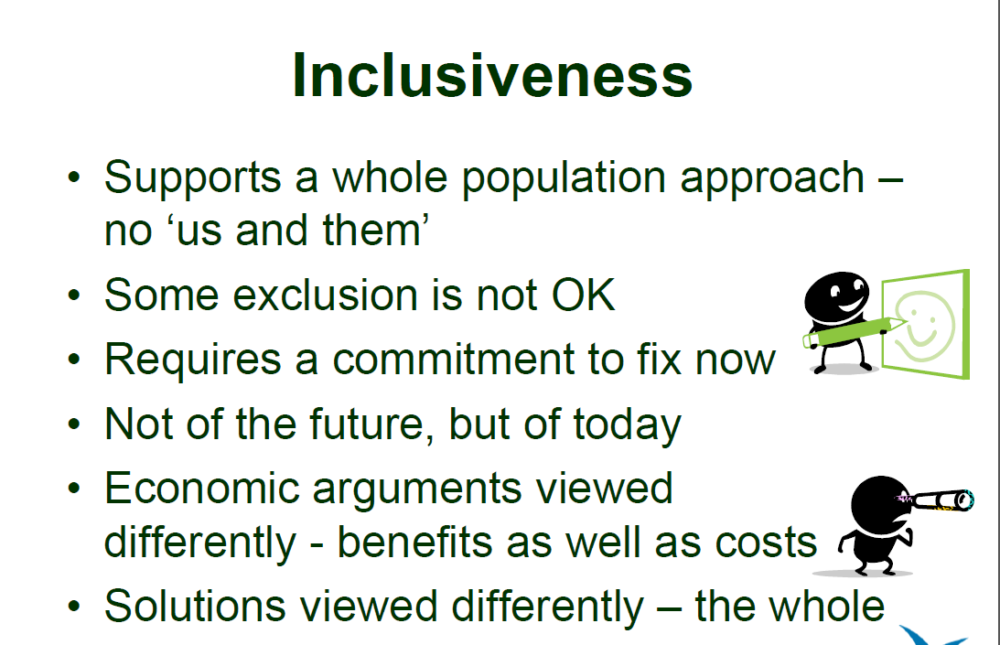 Inclusiveness

• Supports a whole population approach – no ‘us and them’
• Some exclusion is not OK
• Requires a commitment to fix now
• Not of the future, but of today
• Economic arguments viewed differently - benefits as well as costs
• Solutions viewed differently – the whole